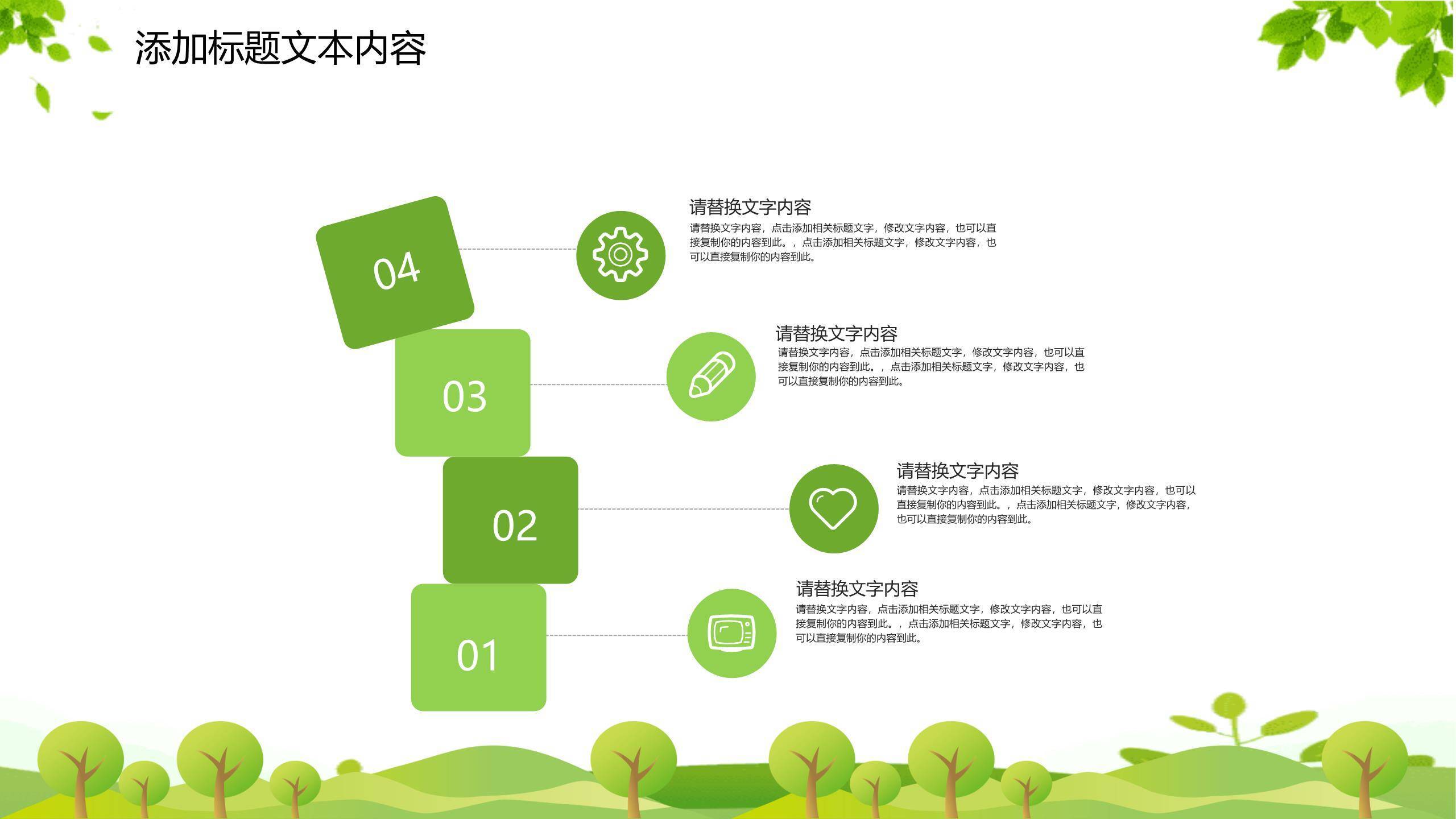 添加标题文本内容

04

请替换文字内容

请替换文字内容，点击添加相关标题文字，修改文字内容，也可以直接复制你的内容到此。，点击添加相关标题文字，修改文字内容，也可以直接复制你的内容到此。

03

请替换文字内容

请替换文字内容，点击添加相关标题文字，修改文字内容，也可以直接复制你的内容到此。，点击添加相关标题文字，修改文字内容，也可以直接复制你的内容到此。

02

请替换文字内容

请替换文字内容，点击添加相关标题文字，修改文字内容，也可以直接复制你的内容到此。，点击添加相关标题文字，修改文字内容，也可以直接复制你的内容到此。

01

请替换文字内容

请替换文字内容，点击添加相关标题文字，修改文字内容，也可以直接复制你的内容到此。，点击添加相关标题文字，修改文字内容，也可以直接复制你的内容到此。